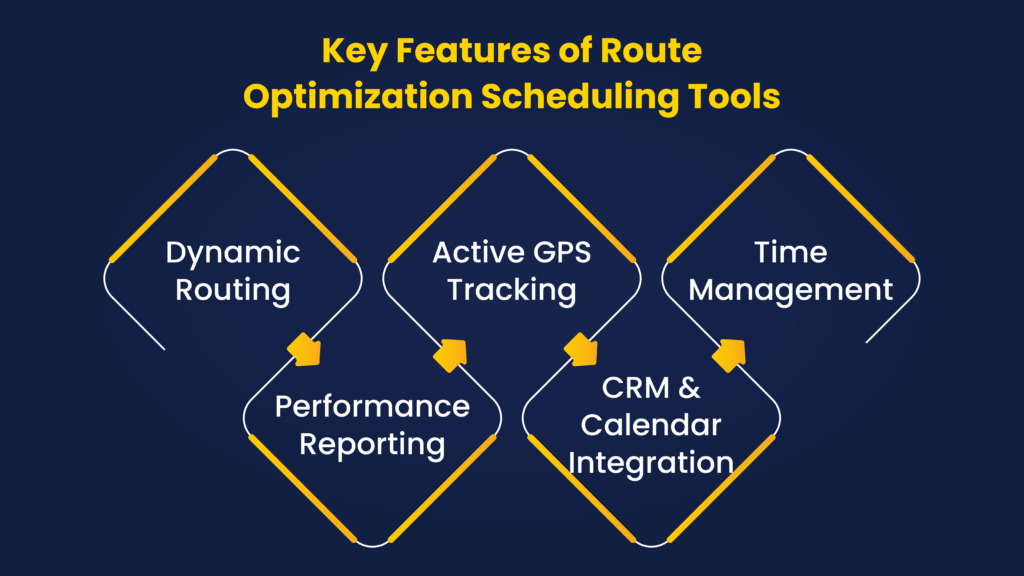 Key Features of Route Optimization Scheduling Tools

Dynamic Routing

Performance Reporting

Active GPS Tracking

CRM & Calendar Integration

Time Management